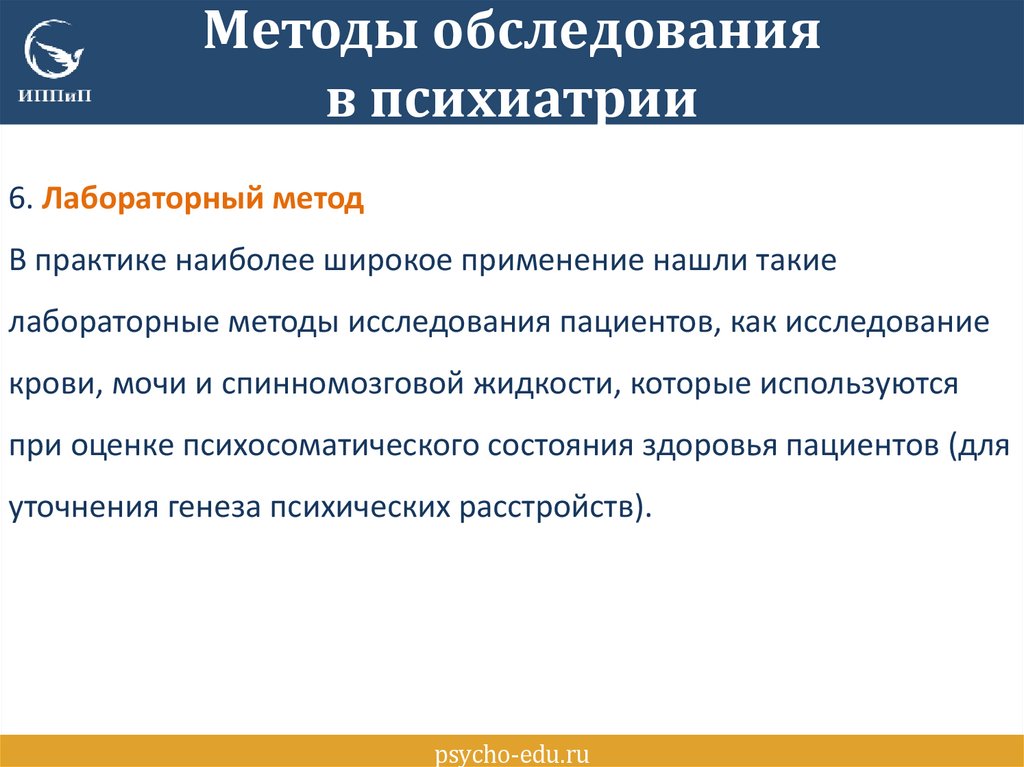 ИППиП

Методы обследования в психиатрии

6. Лабораторный метод

В практике наиболее широкое применение нашли такие лабораторные методы исследования пациентов, как исследование крови, мочи и спинномозговой жидкости, которые используются при оценке психосоматического состояния здоровья пациентов (для уточнения генеза психических расстройств).

psycho-edu.ru